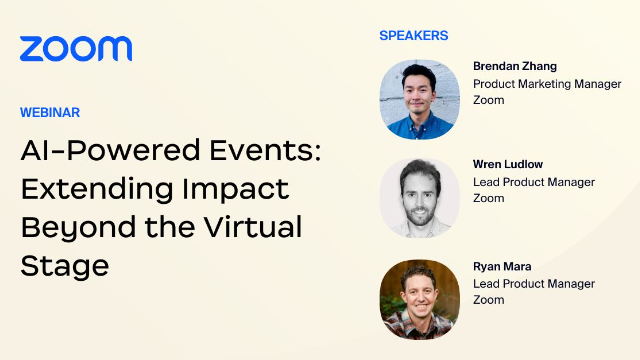 zoom

WEBINAR

AI-Powered Events: Extending Impact Beyond the Virtual Stage

SPEAKERS

Brendan Zhang
Product Marketing Manager
Zoom

Wren Ludlow
Lead Product Manager
Zoom

Ryan Mara
Lead Product Manager
Zoom